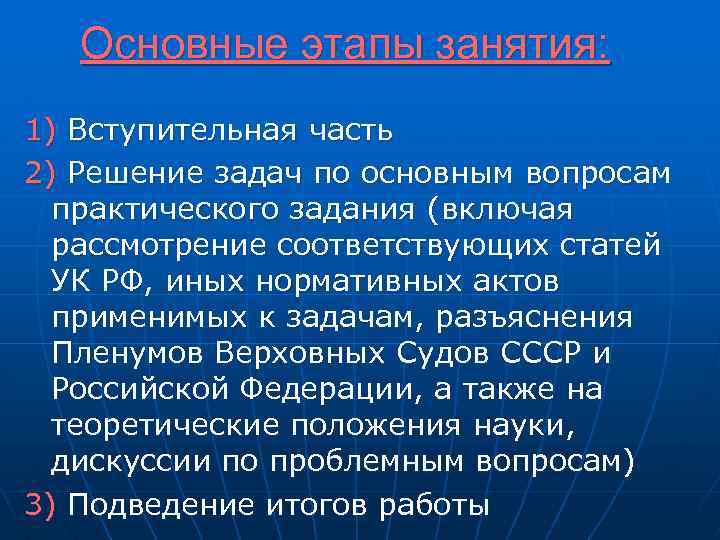 Основные этапы занятия:

1) Вступительная часть

2) Решение задач по основным вопросам практического задания (включая рассмотрение соответствующих статей УК РФ, иных нормативных актов применимых к задачам, разъяснения Пленумов Верховных Судов СССР и Российской Федерации, а также на теоретические положения науки, дискуссии по проблемным вопросам)

3) Подведение итогов работы